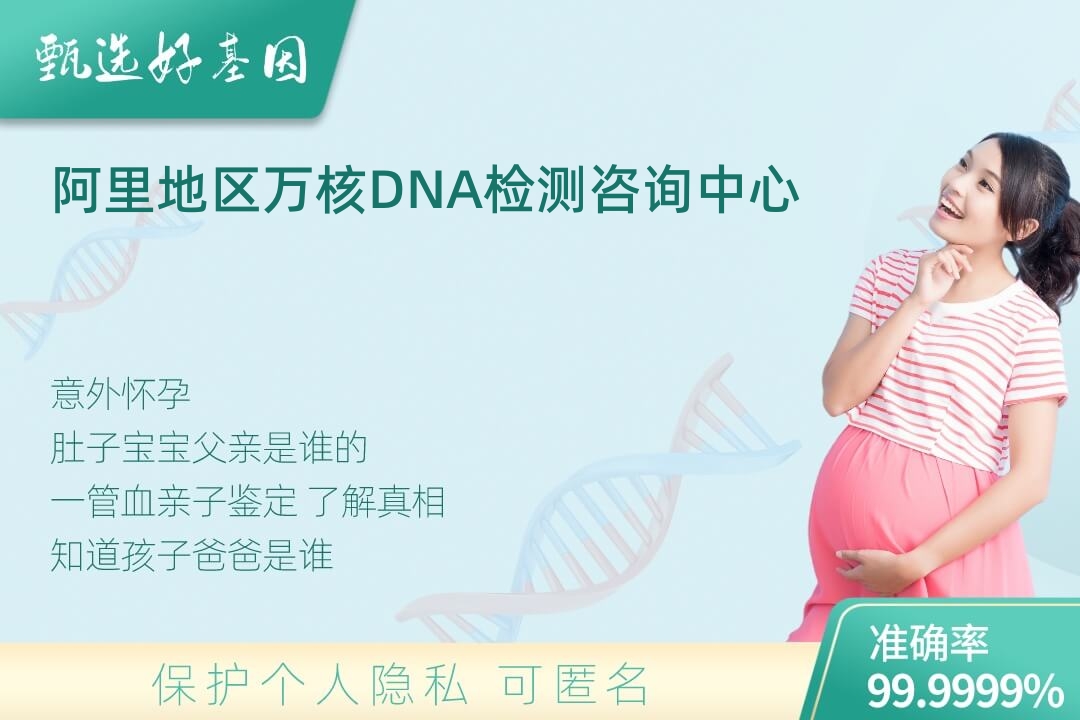 甄选好基因

阿里地区万核DNA检测咨询中心

意外怀孕
肚子宝宝父亲是谁的
一管血亲子鉴定 了解真相
知道孩子爸爸是谁

保护个人隐私 可匿名

准确率
99.9999%